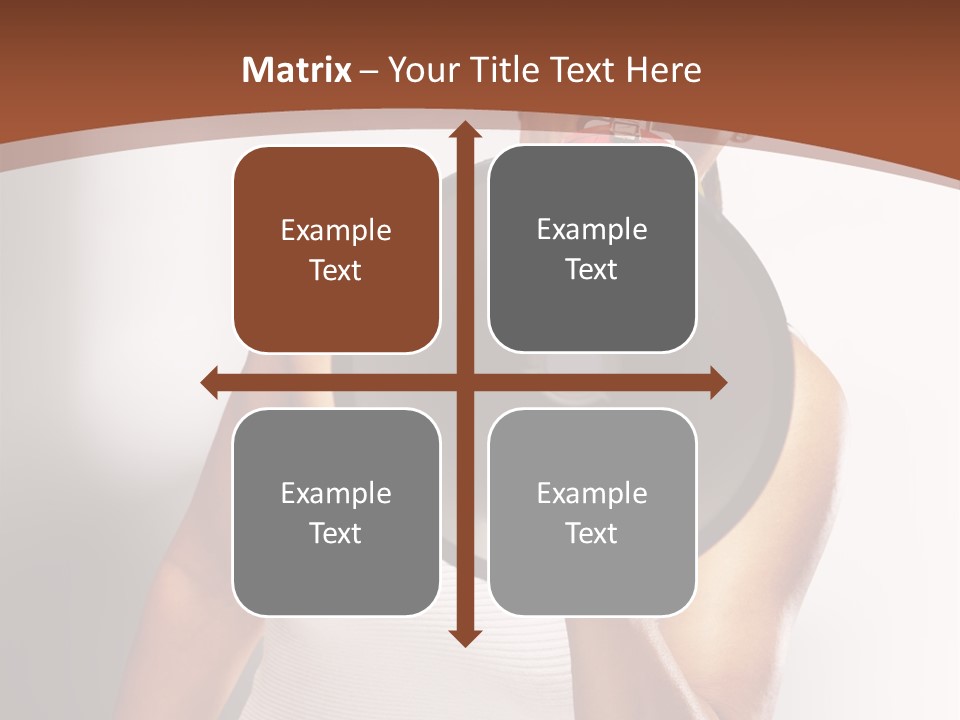 Matrix – Your Title Text Here

Example Text

Example Text

Example Text

Example Text